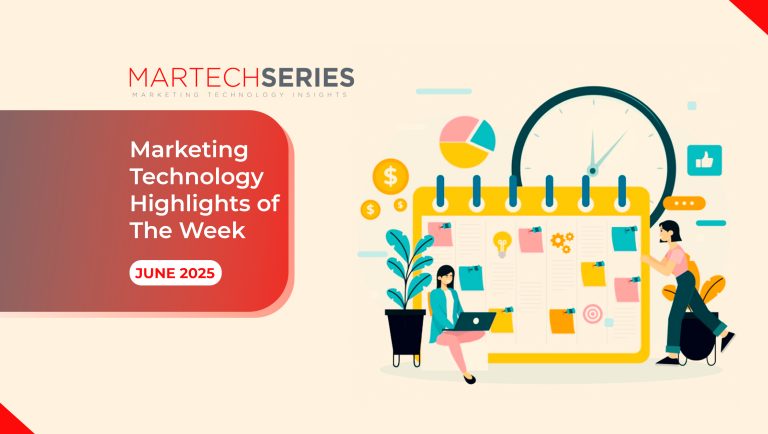 MARTECHSERIES
MARKETING TECHNOLOGY INSIGHTS

Marketing Technology Highlights of The Week

JUNE 2025

$

$

$